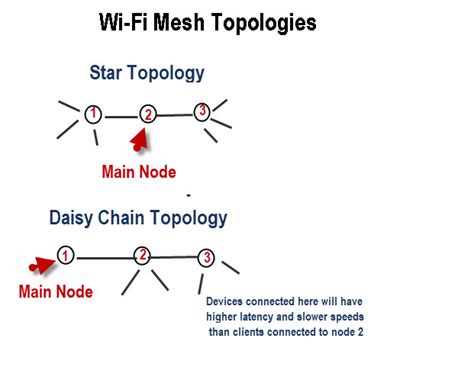 Wi-Fi Mesh Topologies

Star Topology

1
2
3

Main Node

Daisy Chain Topology

1
2
3

Main Node

Devices connected here will have higher latency and slower speeds than clients connected to node 2